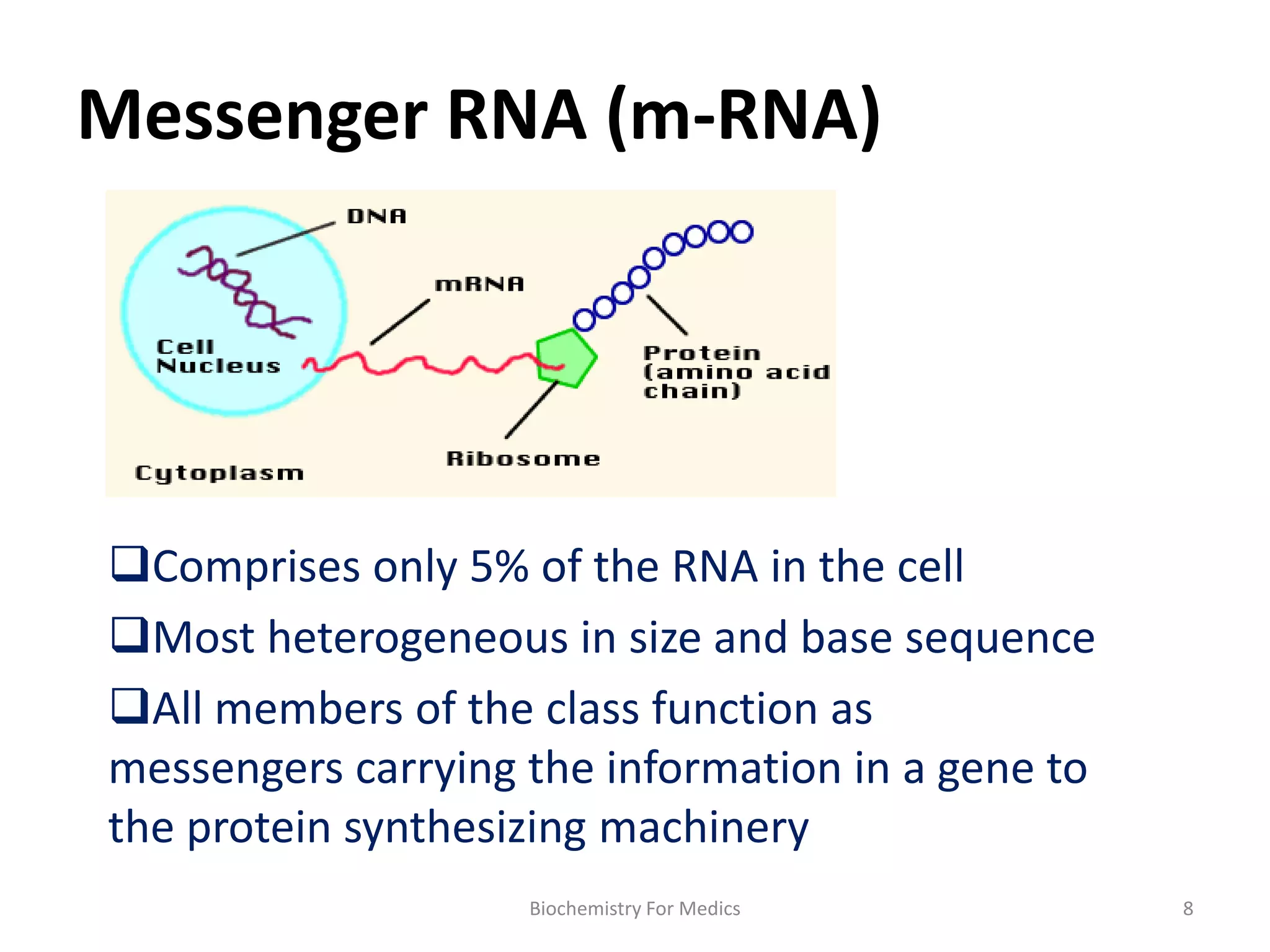 Messenger RNA (m-RNA)

DNA

mRNA

Cell Nucleus

Protein (amino acid chain)

Ribosome

Cytoplasm

❑Comprises only 5% of the RNA in the cell

❑Most heterogeneous in size and base sequence

❑All members of the class function as messengers carrying the information in a gene to the protein synthesizing machinery

Biochemistry For Medics

8